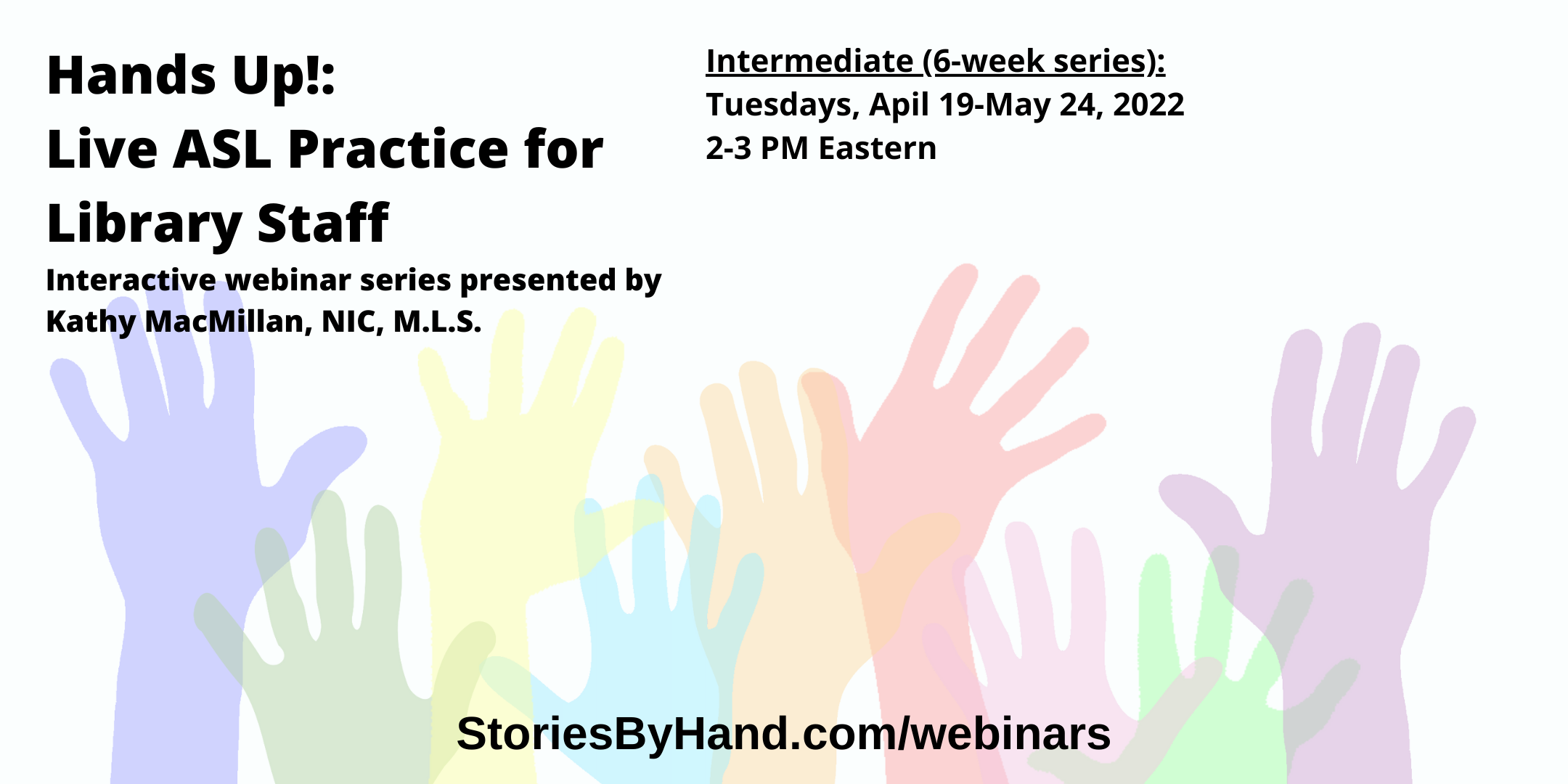 Hands Up!:
Live ASL Practice for Library Staff

Interactive webinar series presented by Kathy MacMillan, NIC, M.L.S.

Intermediate (6-week series):
Tuesdays, April 19-May 24, 2022
2-3 PM Eastern

StoriesByHand.com/webinars